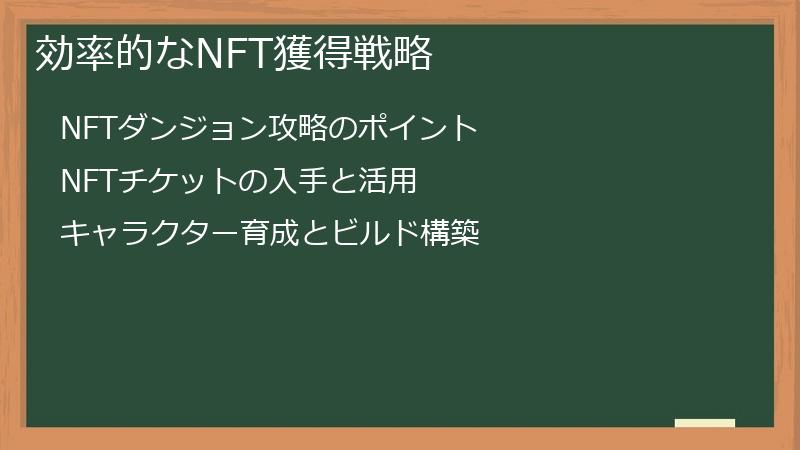 効率的なNFT獲得戦略

NFTダンジョン攻略のポイント

NFTチケットの入手と活用

キャラクター育成とビルド構築